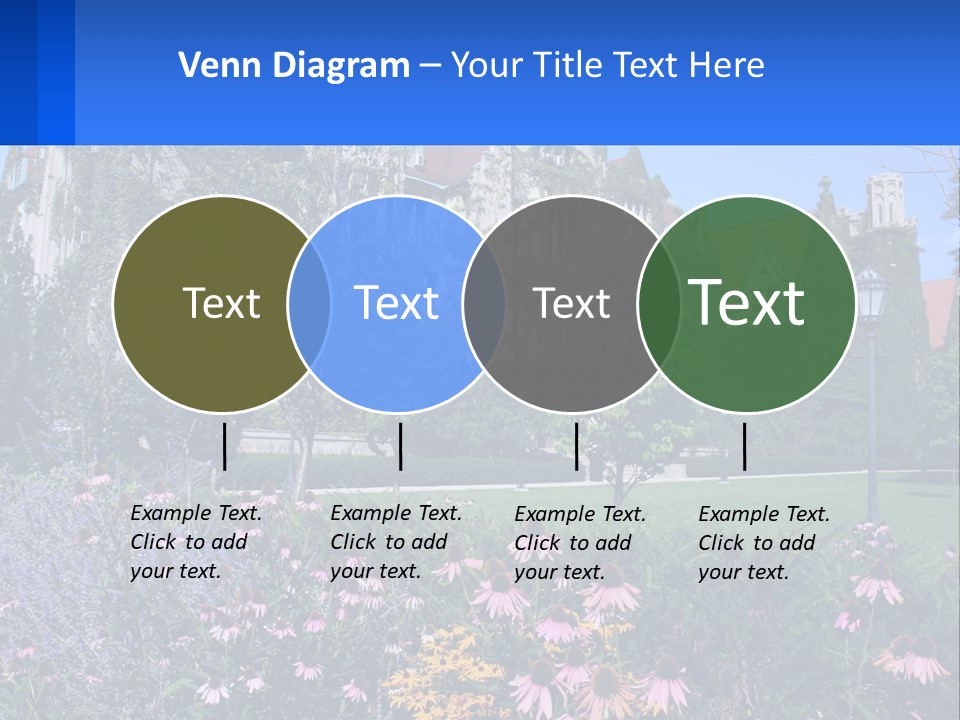 Venn Diagram – Your Title Text Here

Text

Text

Text

Text

Example Text. Click to add your text.

Example Text. Click to add your text.

Example Text. Click to add your text.

Example Text. Click to add your text.